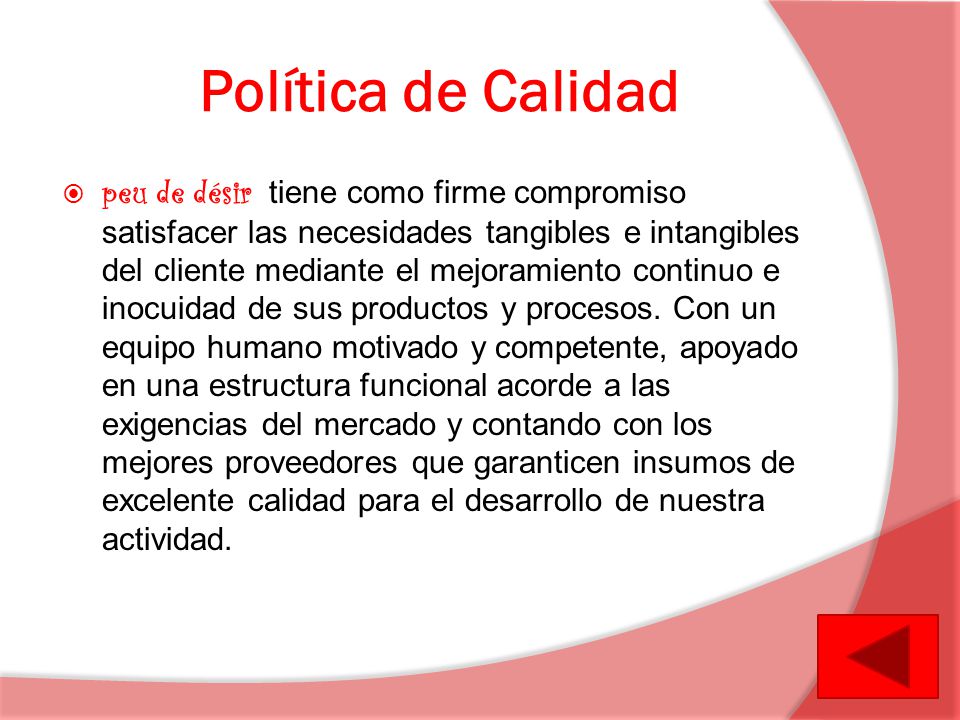 Política de Calidad

peu de désir tiene como firme compromiso satisfacer las necesidades tangibles e intangibles del cliente mediante el mejoramiento continuo e inocuidad de sus productos y procesos. Con un equipo humano motivado y competente, apoyado en una estructura funcional acorde a las exigencias del mercado y contando con los mejores proveedores que garanticen insumos de excelente calidad para el desarrollo de nuestra actividad.